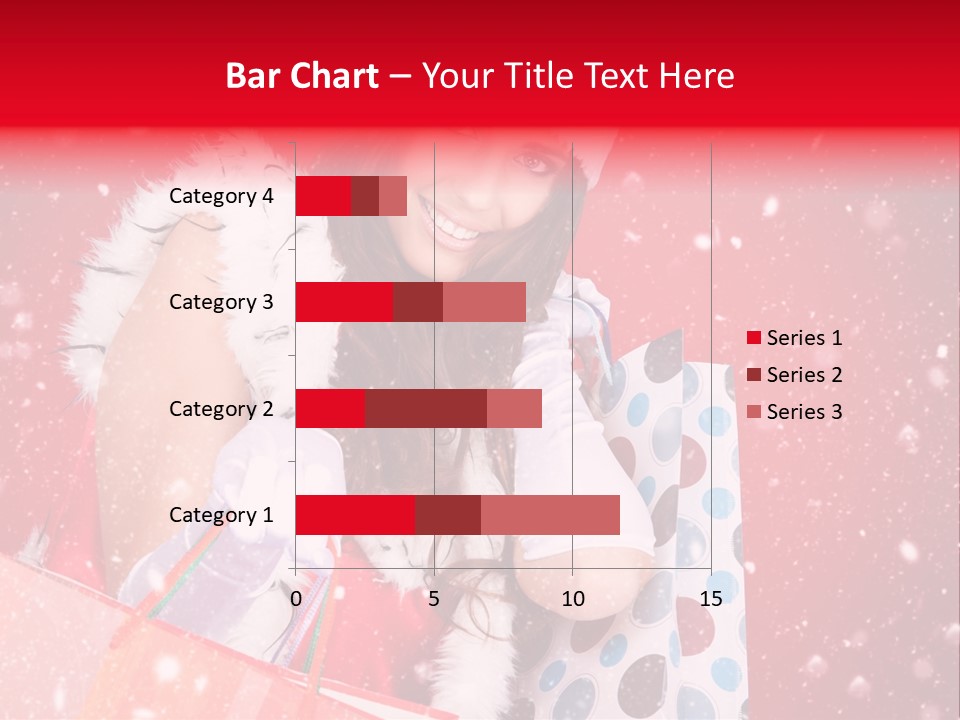 Bar Chart – Your Title Text Here

Category 4
Category 3
Category 2
Category 1

0
5
10
15

Series 1
Series 2
Series 3